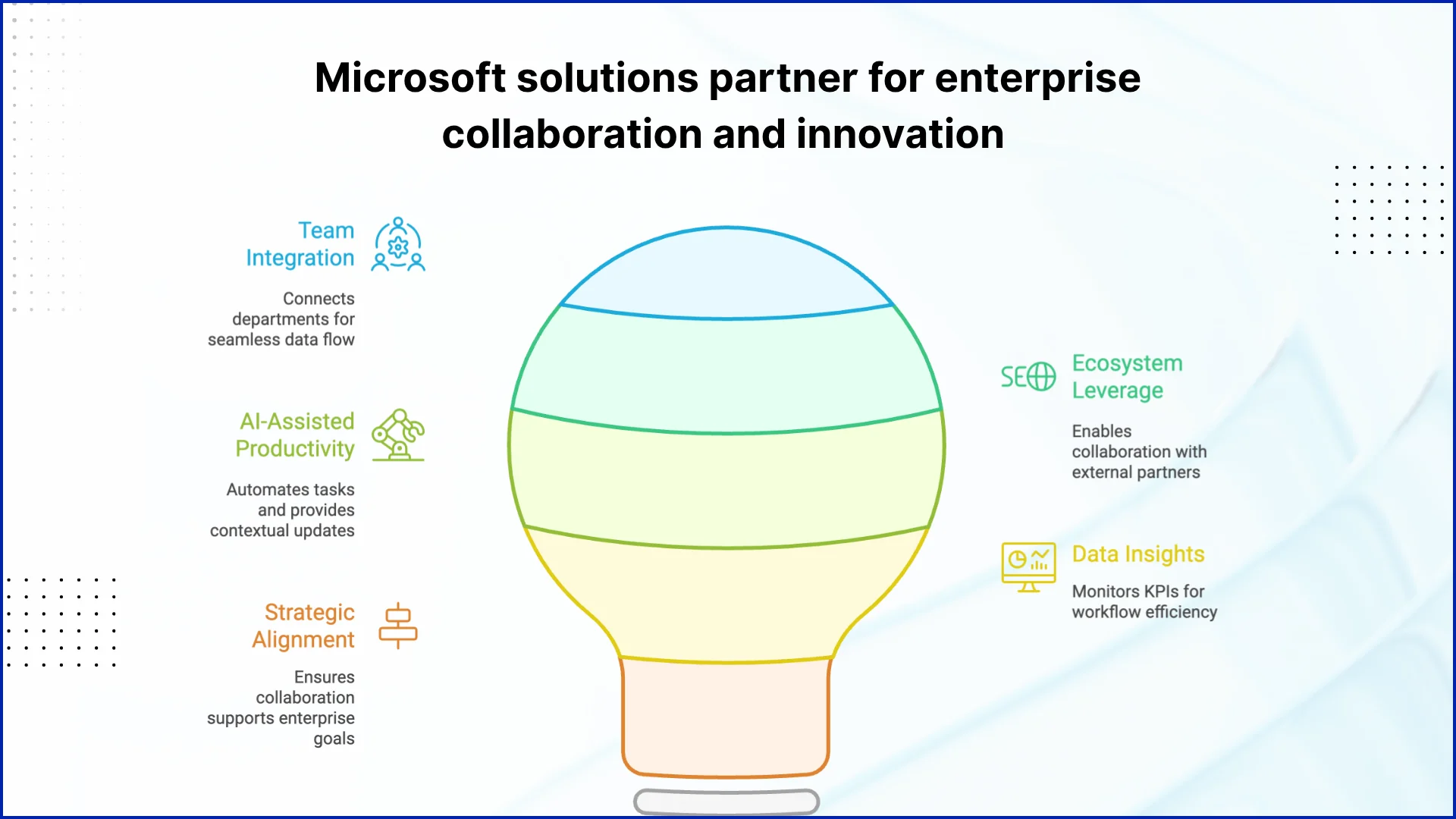 Microsoft solutions partner for enterprise collaboration and innovation

Team Integration

Connects departments for seamless data flow

AI-Assisted Productivity

Automates tasks and provides contextual updates

Strategic Alignment

Ensures collaboration supports enterprise goals

SE

Ecosystem Leverage

Enables collaboration with external partners

Data Insights

Monitors KPIs for workflow efficiency